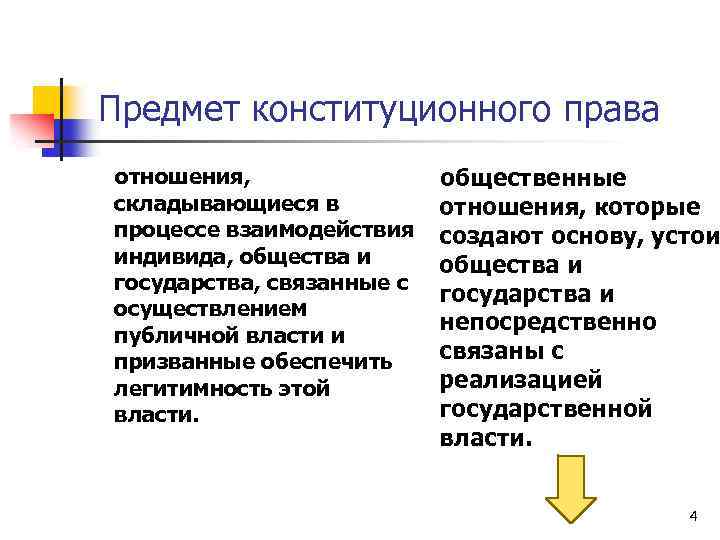 Предмет конституционного права

отношения, складывающиеся в процессе взаимодействия индивида, общества и государства, связанные с осуществлением публичной власти и призванные обеспечить легитимность этой власти.

общественные отношения, которые создают основу, устои общества и государства и непосредственно связаны с реализацией государственной власти.

4